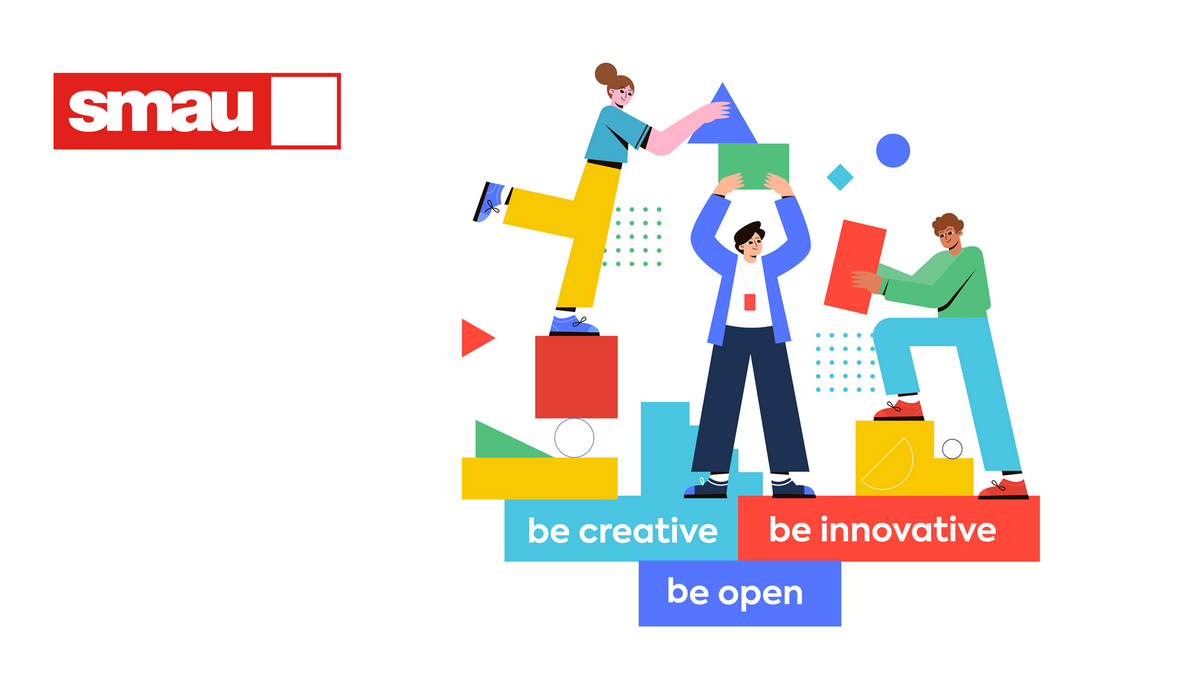 smau

be creative
be innovative
be open